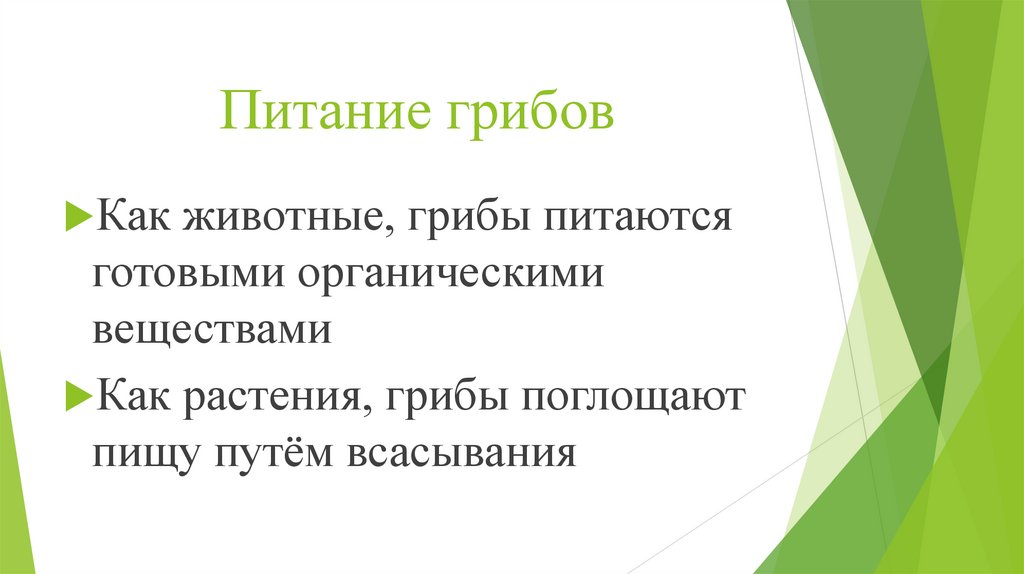 Питание грибов

Как животные, грибы питаются готовыми органическими веществами

Как растения, грибы поглощают пищу путём всасывания